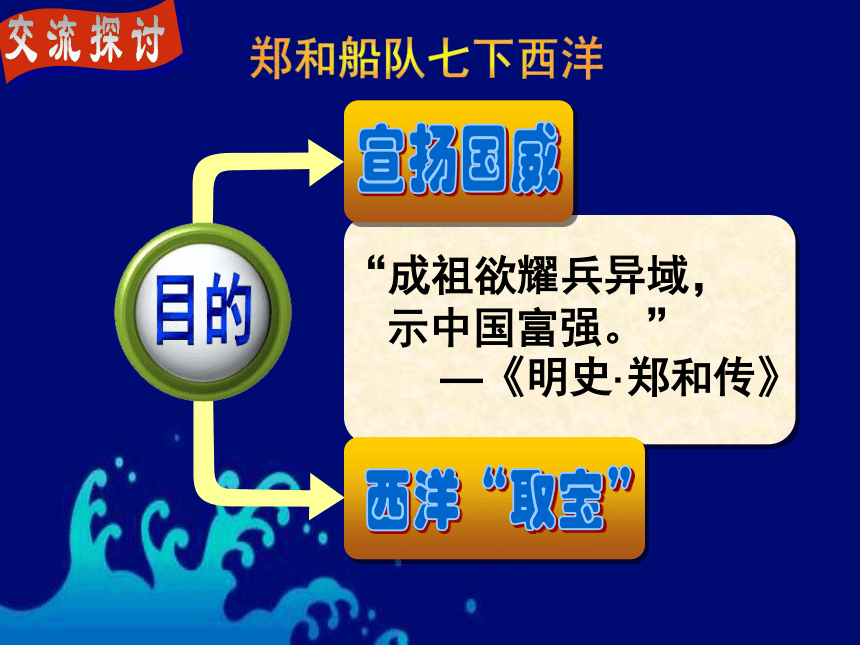 交流探讨

郑和船队七下西洋

目的

宣扬国威

“成祖欲耀兵异域，示中国富强。”
—《明史·郑和传》

西洋“取宝”